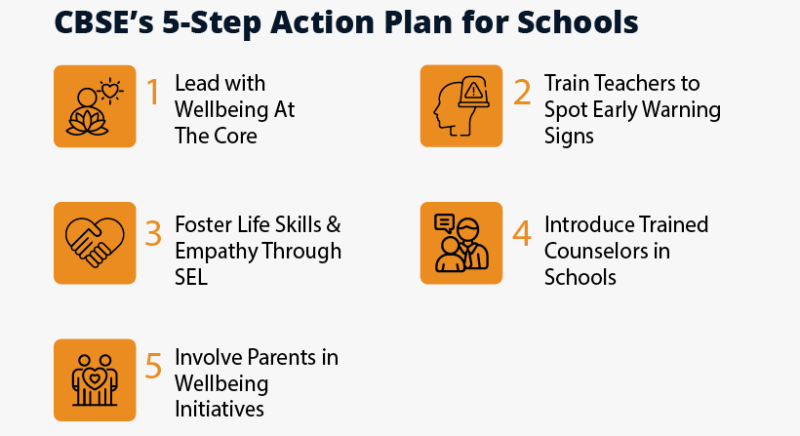 CBSE's 5-Step Action Plan for Schools

1 Lead with Wellbeing At The Core

2 Train Teachers to Spot Early Warning Signs

3 Foster Life Skills & Empathy Through SEL

4 Introduce Trained Counselors in Schools

5 Involve Parents in Wellbeing Initiatives